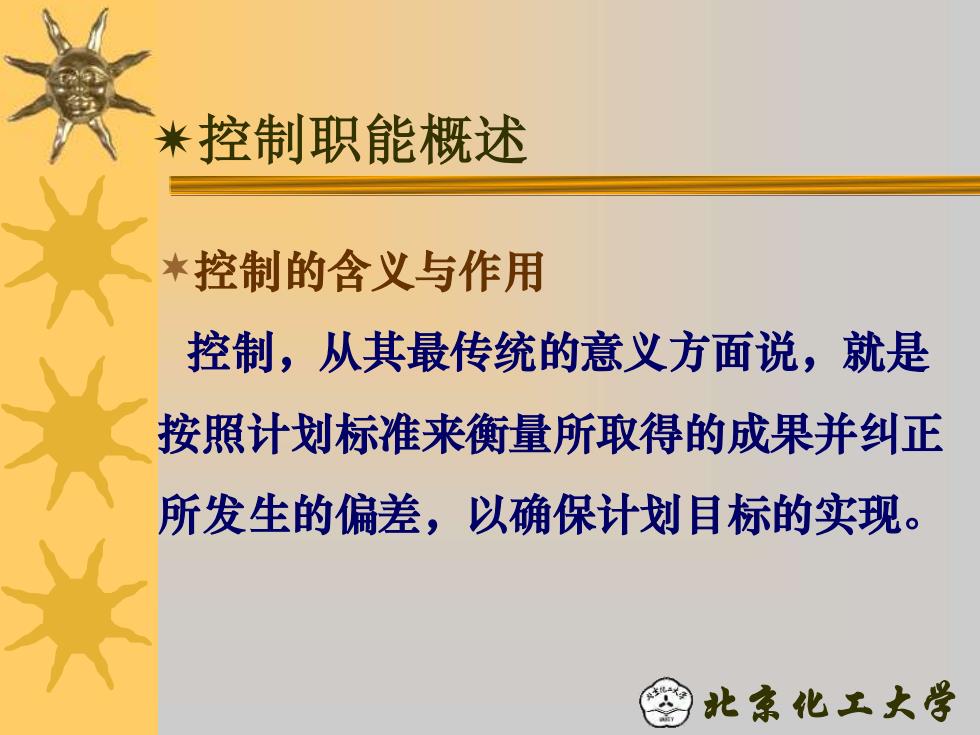 控制职能概述

控制的含义与作用

控制，从其最传统的意义方面说，就是按照计划标准来衡量所取得的成果并纠正所发生的偏差，以确保计划目标的实现。

北京化工大学